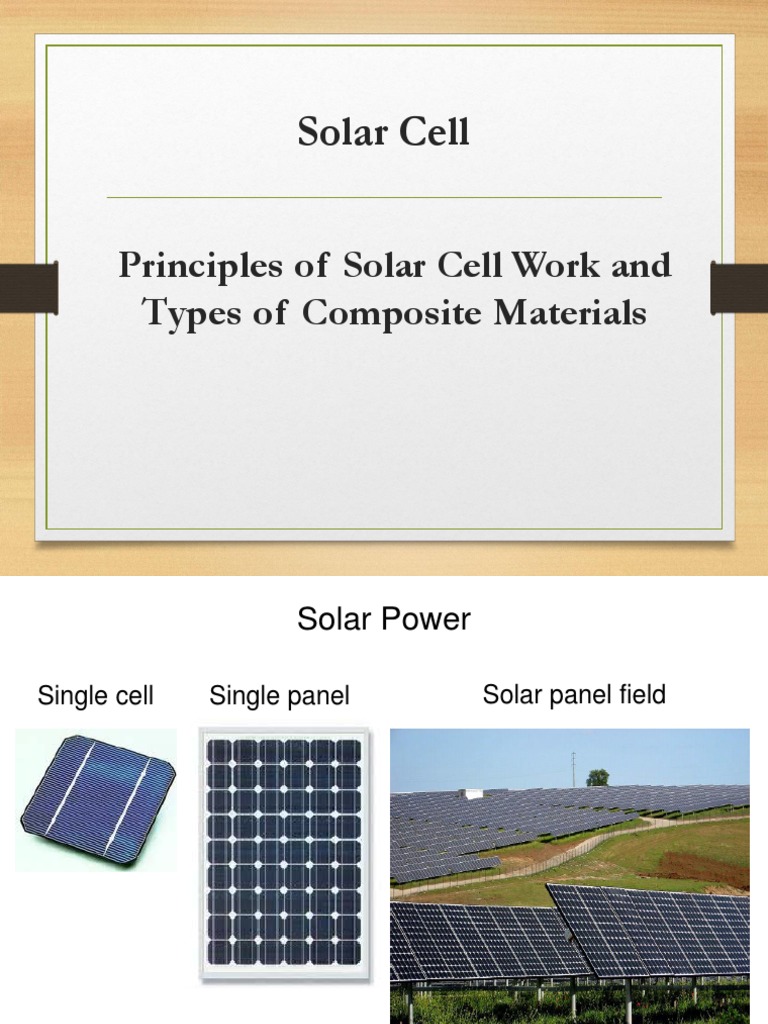 Solar Cell

Principles of Solar Cell Work and Types of Composite Materials

Solar Power

Single cell

Single panel

Solar panel field